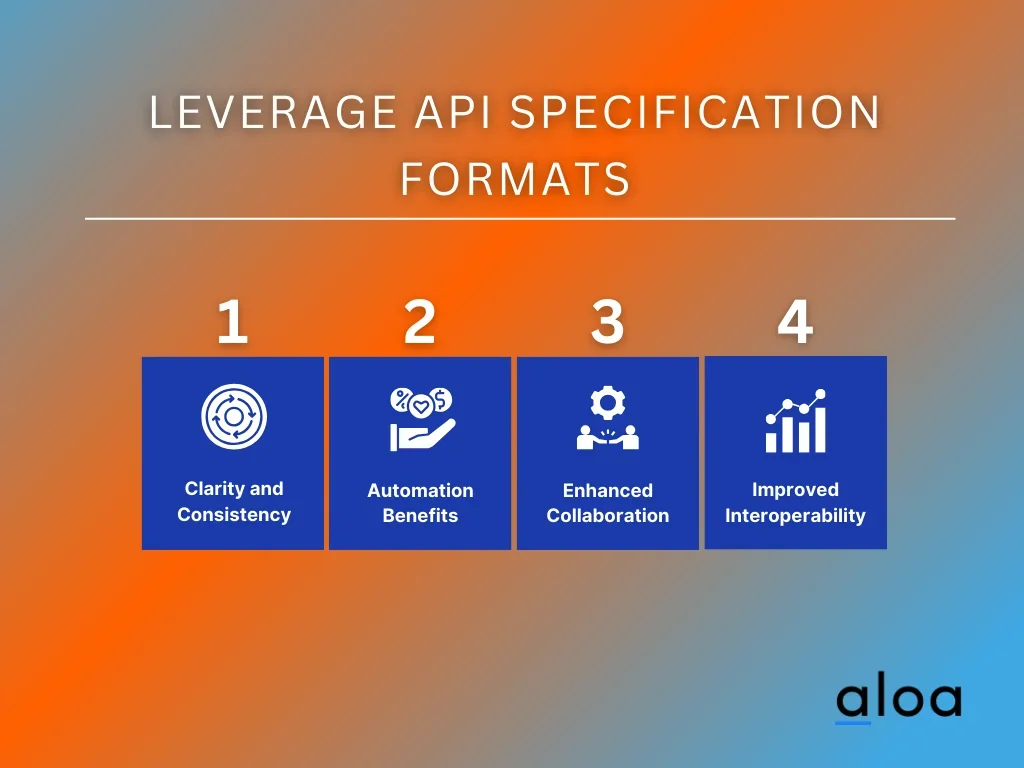 LEVERAGE API SPECIFICATION FORMATS

1

Clarity and Consistency

2

Automation Benefits

3

Enhanced Collaboration

4

Improved Interoperability

aloa